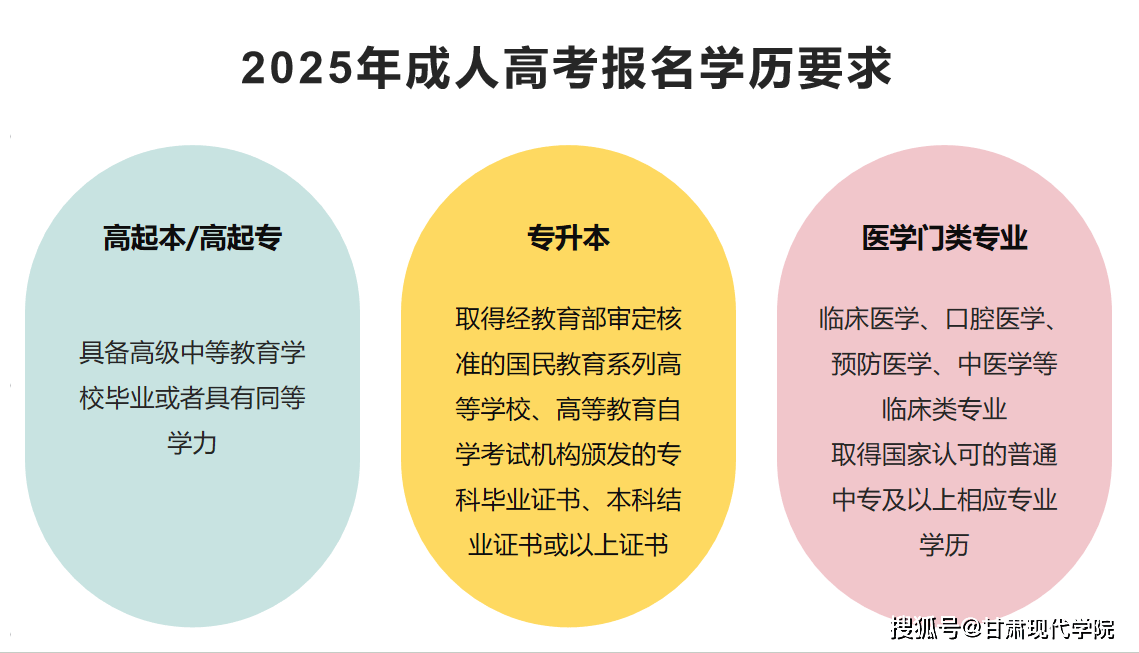 2025年成人高考报名学历要求

高起本/高起专

具备高级中等教育学校毕业或者具有同等学力

专升本

取得经教育部审定核准的国民教育系列高等学校、高等教育自学考试机构颁发的专科毕业证书、本科结业证书或以上证书

医学门类专业

临床医学、口腔医学、预防医学、中医学等临床类专业
取得国家认可的普通中专及以上相应专业学历

搜狐号@甘肃现代学院